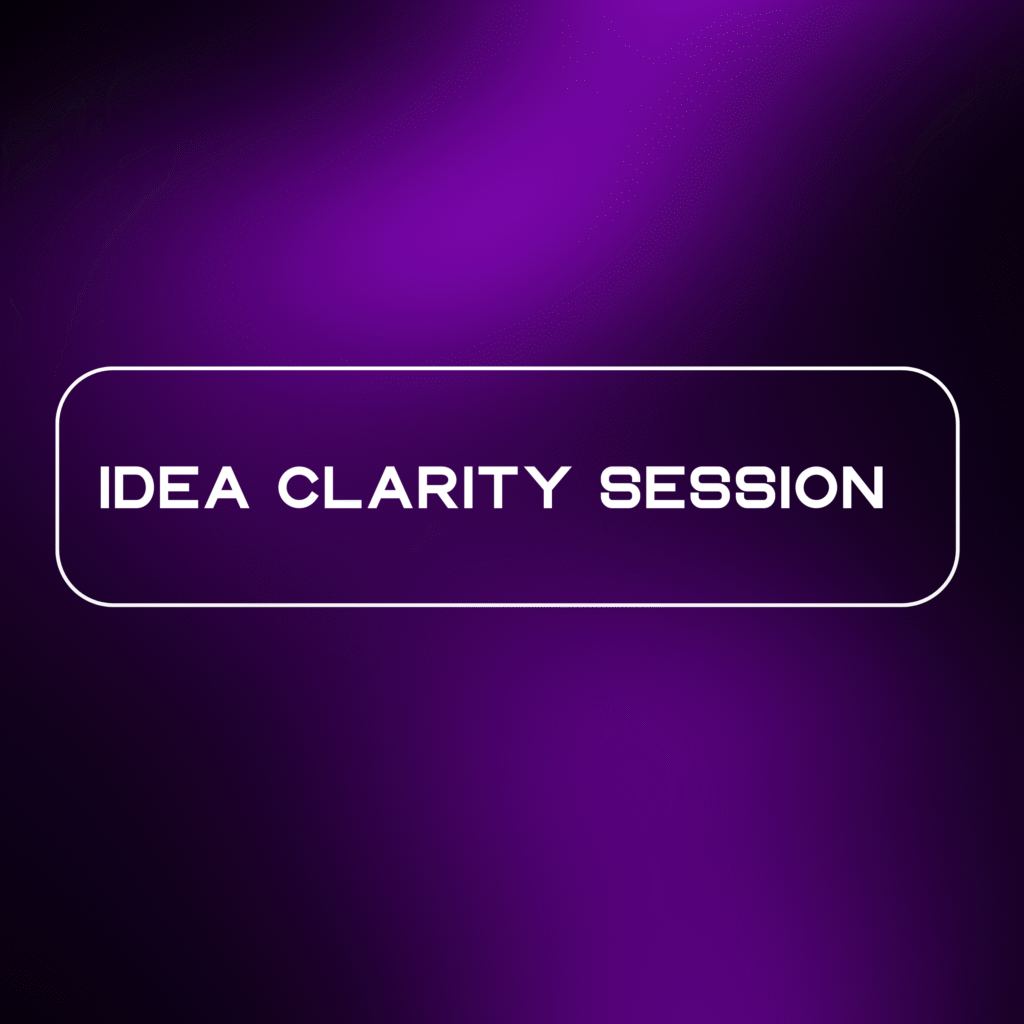 IDEA CLARITY SESSION